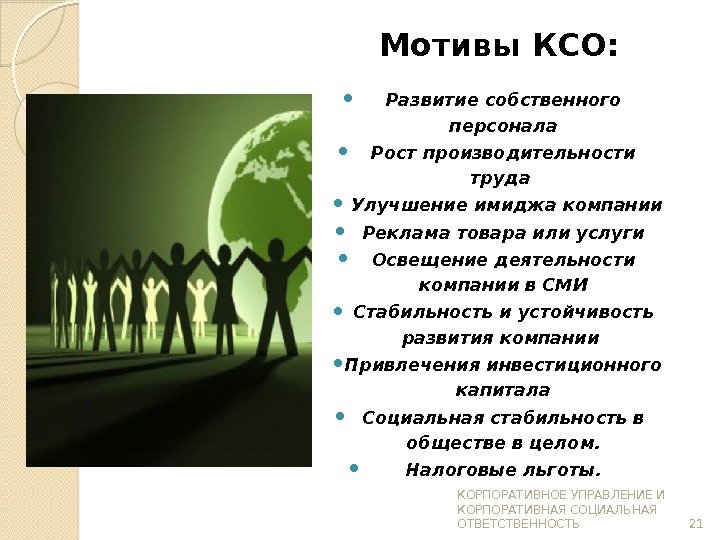 Мотивы КСО:

• Развитие собственного персонала
• Рост производительности труда
• Улучшение имиджа компании
• Реклама товара или услуги
• Освещение деятельности компании в СМИ
• Стабильность и устойчивость развития компании
• Привлечения инвестиционного капитала
• Социальная стабильность в обществе в целом.
• Налоговые льготы.

КОРПОРАТИВНОЕ УПРАВЛЕНИЕ И КОРПОРАТИВНАЯ СОЦИАЛЬНАЯ ОТВЕТСТВЕННОСТЬ 21